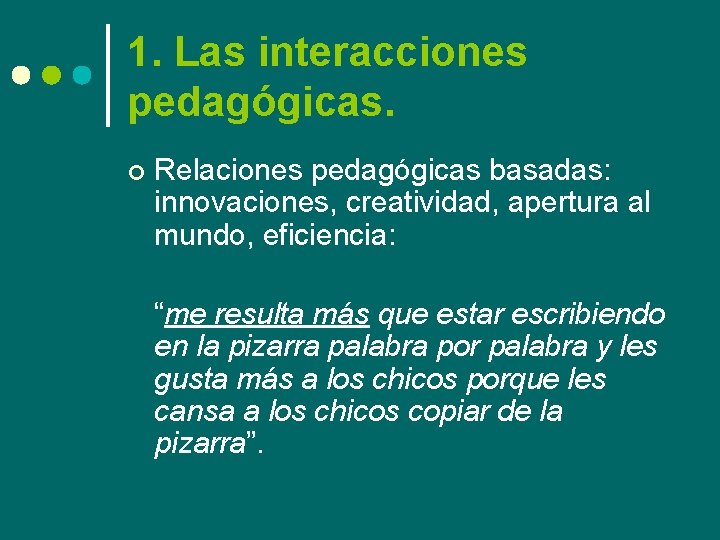 1. Las interacciones pedagógicas.

Relaciones pedagógicas basadas: innovaciones, creatividad, apertura al mundo, eficiencia:

“me resulta más que estar escribiendo en la pizarra palabra por palabra y les gusta más a los chicos porque les cansa a los chicos copiar de la pizarra”.